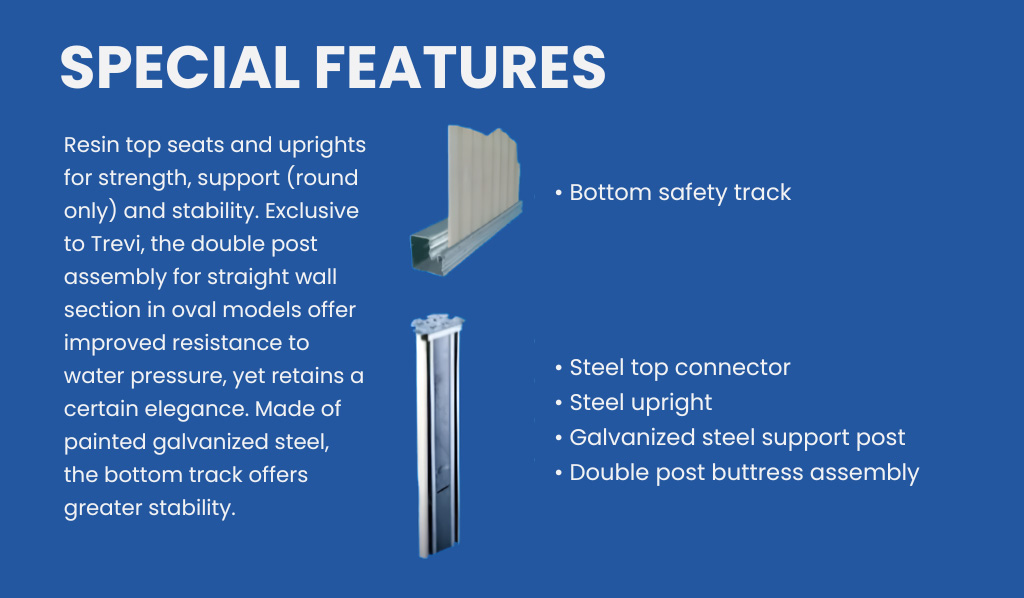 SPECIAL FEATURES

Resin top seats and uprights for strength, support (round only) and stability. Exclusive to Trevi, the double post assembly for straight wall section in oval models offer improved resistance to water pressure, yet retains a certain elegance. Made of painted galvanized steel, the bottom track offers greater stability.

• Bottom safety track

• Steel top connector
• Steel upright
• Galvanized steel support post
• Double post buttress assembly